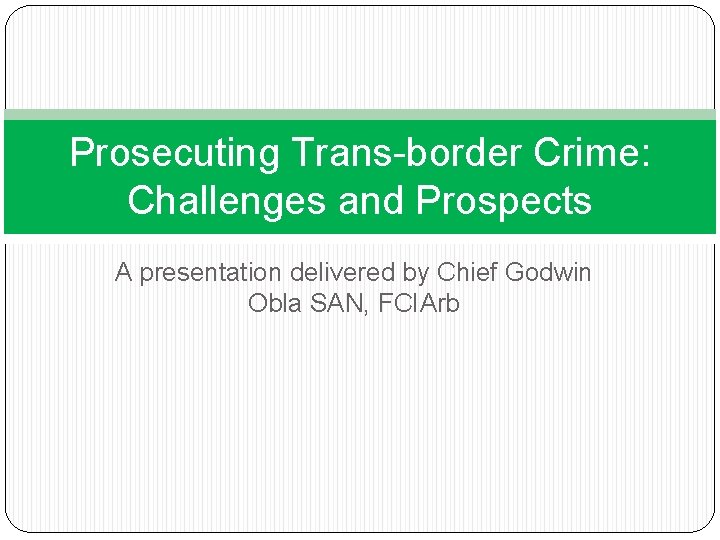 Prosecuting Trans-border Crime: Challenges and Prospects

A presentation delivered by Chief Godwin Obla SAN, FCIArb